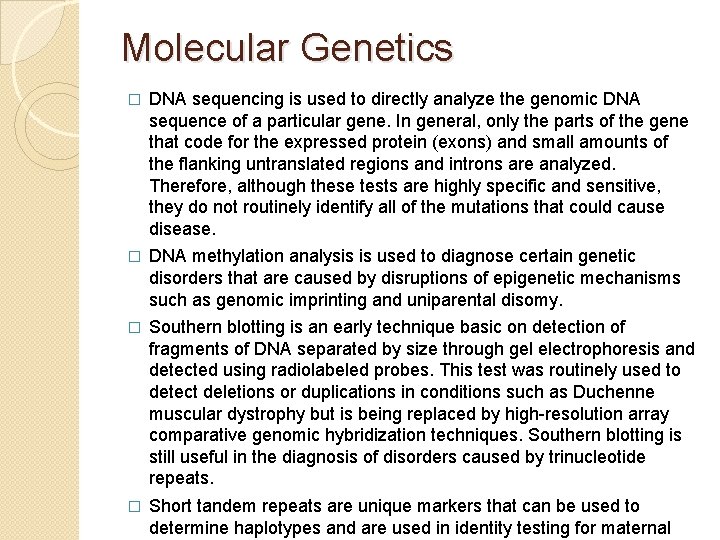 Molecular Genetics

□ DNA sequencing is used to directly analyze the genomic DNA sequence of a particular gene. In general, only the parts of the gene that code for the expressed protein (exons) and small amounts of the flanking untranslated regions and introns are analyzed. Therefore, although these tests are highly specific and sensitive, they do not routinely identify all of the mutations that could cause disease.

□ DNA methylation analysis is used to diagnose certain genetic disorders that are caused by disruptions of epigenetic mechanisms such as genomic imprinting and uniparental disomy.

□ Southern blotting is an early technique basic on detection of fragments of DNA separated by size through gel electrophoresis and detected using radiolabeled probes. This test was routinely used to detect deletions or duplications in conditions such as Duchenne muscular dystrophy but is being replaced by high-resolution array comparative genomic hybridization techniques. Southern blotting is still useful in the diagnosis of disorders caused by trinucleotide repeats.

□ Short tandem repeats are unique markers that can be used to determine haplotypes and are used in identity testing for maternal